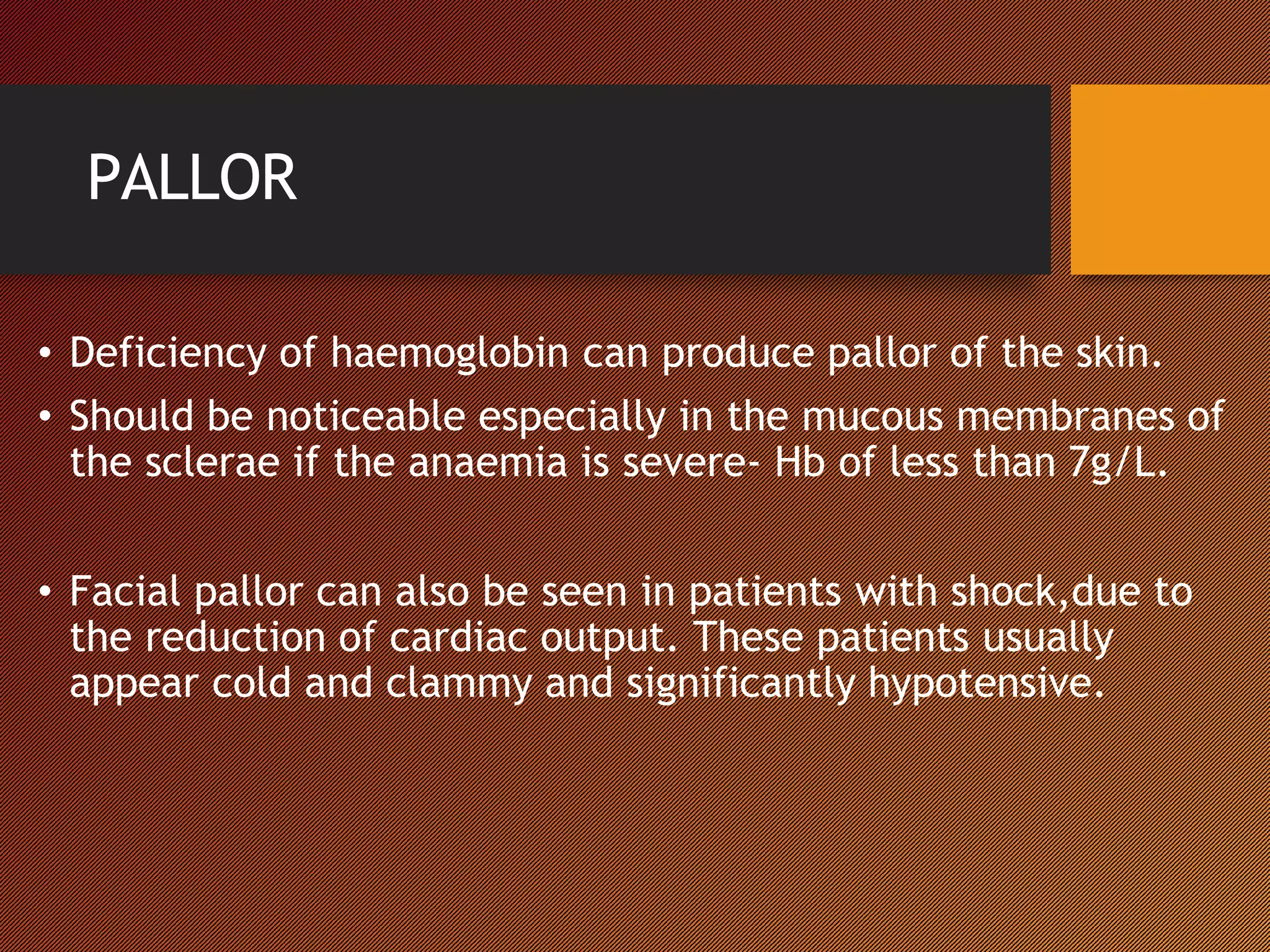 PALLOR

• Deficiency of haemoglobin can produce pallor of the skin.
• Should be noticeable especially in the mucous membranes of the sclerae if the anaemia is severe- Hb of less than 7g/L.

• Facial pallor can also be seen in patients with shock,due to the reduction of cardiac output. These patients usually appear cold and clammy and significantly hypotensive.